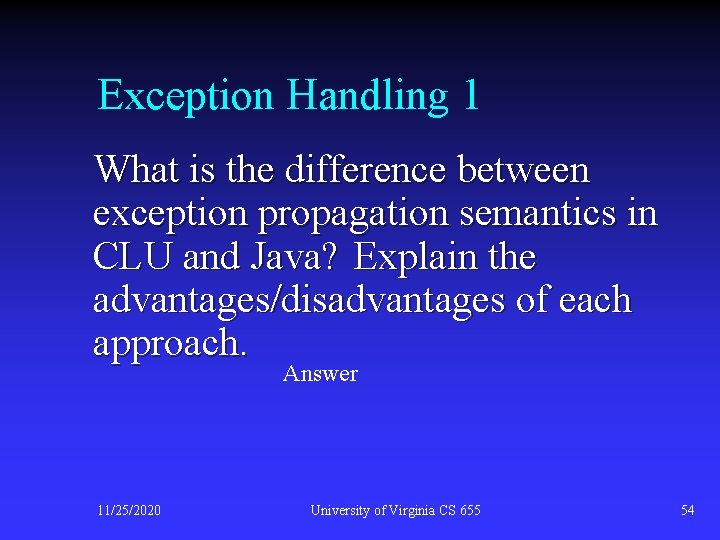 Exception Handling 1

What is the difference between exception propagation semantics in CLU and Java? Explain the advantages/disadvantages of each approach.

Answer

11/25/2020

University of Virginia CS 655

54